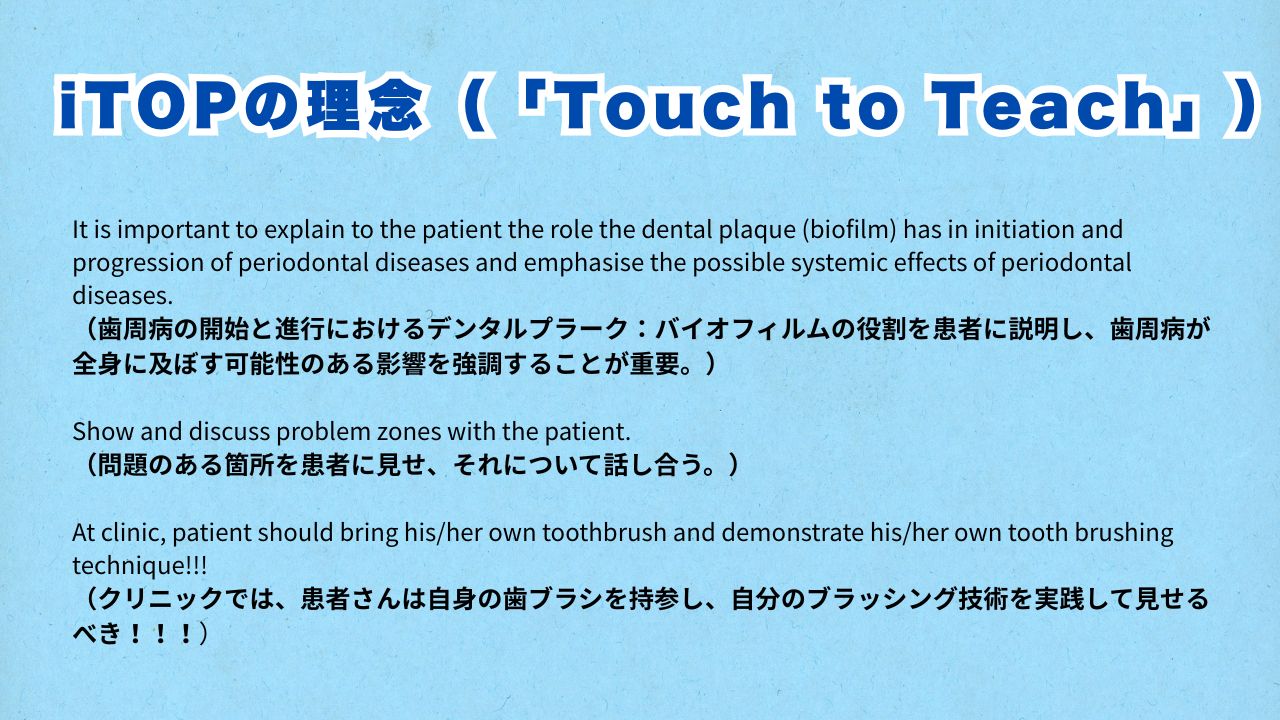 iTOPの理念（「Touch to Teach」）

It is important to explain to the patient the role the dental plaque (biofilm) has in initiation and progression of periodontal diseases and emphasise the possible systemic effects of periodontal diseases.
（歯周病の開始と進行におけるデンタルプラーク：バイオフィルムの役割を患者に説明し、歯周病が全身に及ぼす可能性のある影響を強調することが重要。）

Show and discuss problem zones with the patient.
（問題のある箇所を患者に見せ、それについて話し合う。）

At clinic, patient should bring his/her own toothbrush and demonstrate his/her own tooth brushing technique!!!
（クリニックでは、患者さんは自身の歯ブラシを持参し、自分のブラッシング技術を実践して見せるべき！！！）